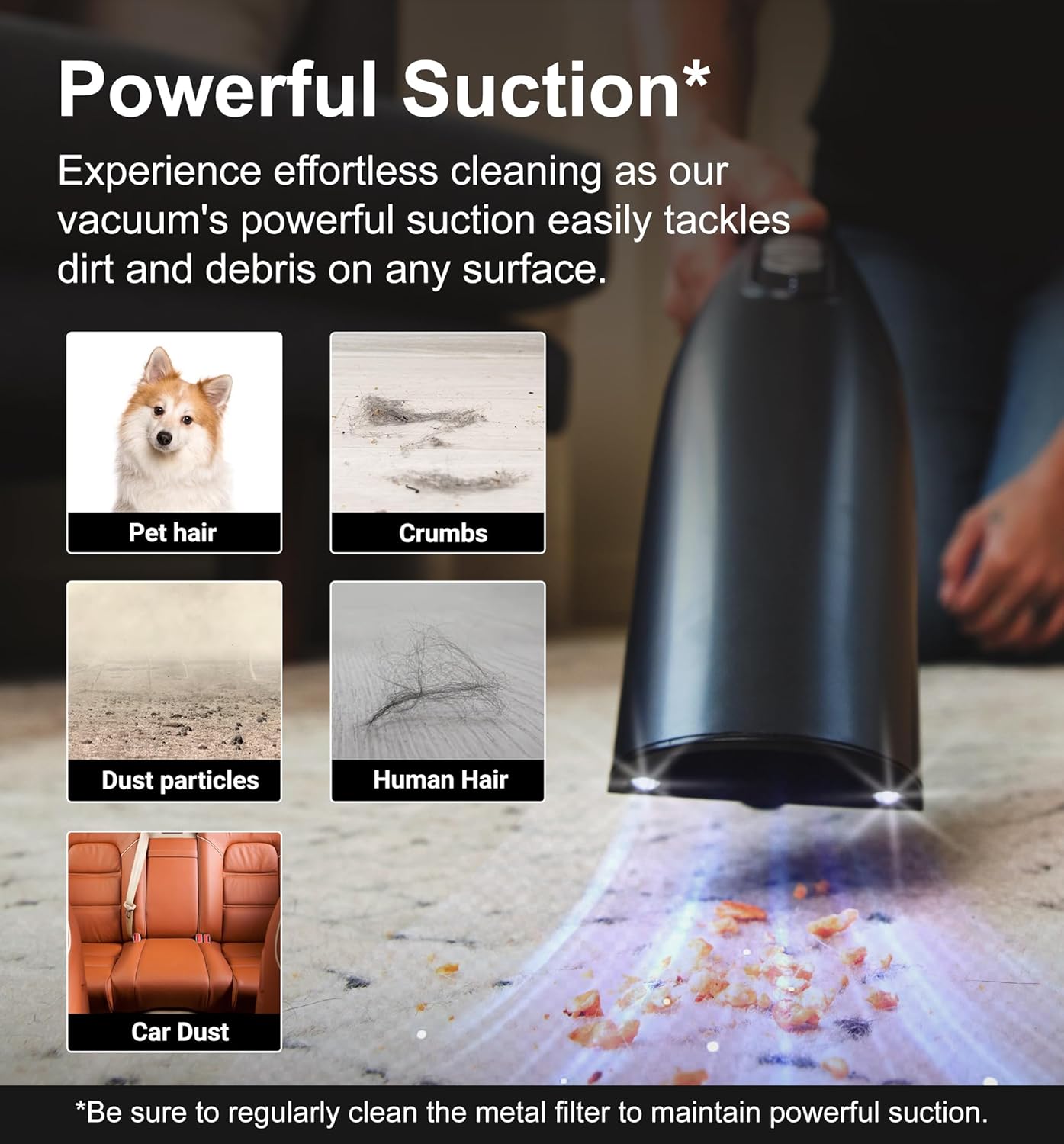 Powerful Suction*

Experience effortless cleaning as our vacuum's powerful suction easily tackles dirt and debris on any surface.

Pet hair

Crumbs

Dust particles

Human Hair

Car Dust

*Be sure to regularly clean the metal filter to maintain powerful suction.